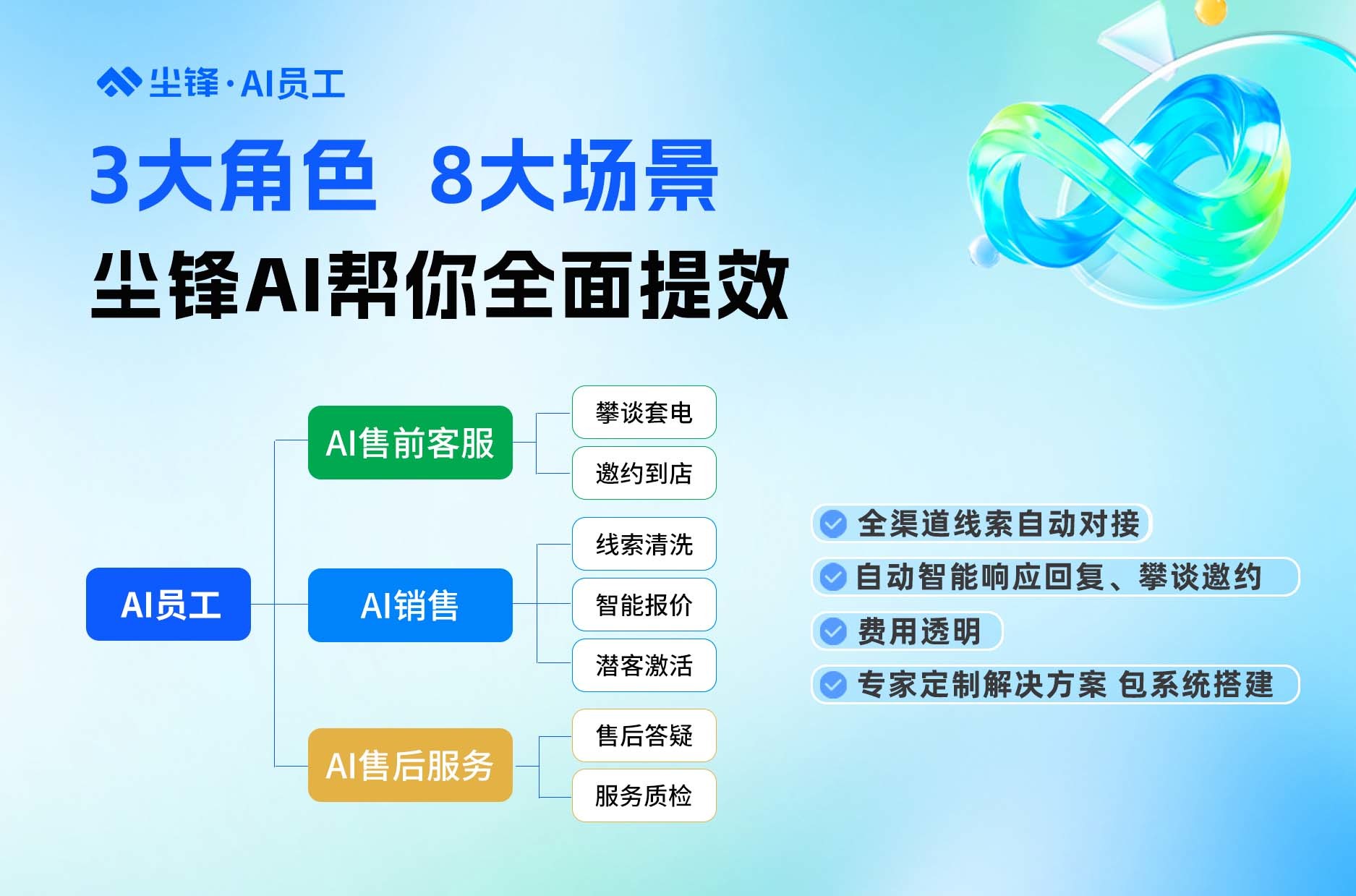 尘锋·AI员工

3大角色 8大场景

尘锋AI帮你全面提效

AI员工

AI售前客服

攀谈套电

邀约到店

AI销售

线索清洗

智能报价

潜客激活

AI售后服务

售后答疑

服务质检

全渠道线索自动对接

自动智能响应回复、攀谈邀约

费用透明

专家定制解决方案 包系统搭建